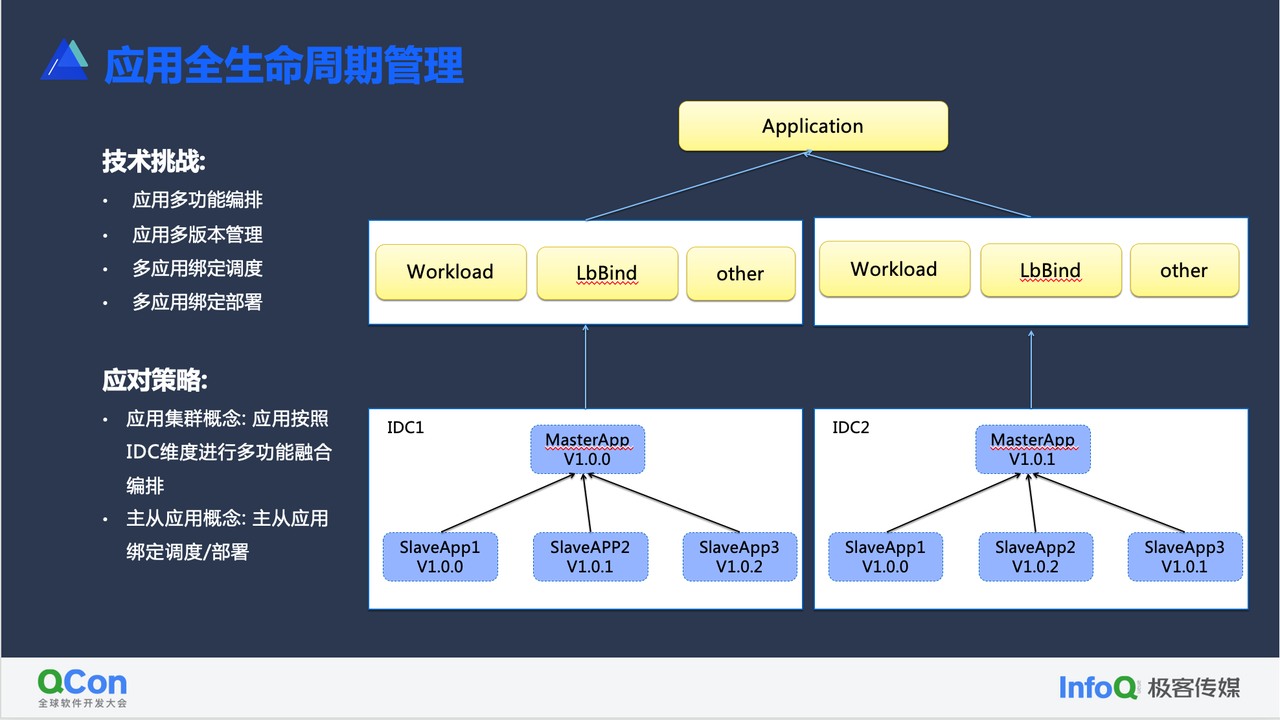 应用全生命周期管理

技术挑战:
• 应用多功能编排
• 应用多版本管理
• 多应用绑定调度
• 多应用绑定部署

应对策略:
• 应用集群概念: 应用按照IDC维度进行多功能融合编排
• 主从应用概念: 主从应用绑定调度/部署

Application

Workload
LbBind
other

Workload
LbBind
other

IDC1
MasterApp
V1.0.0
SlaveApp1
V1.0.0
SlaveAPP2
V1.0.1
SlaveApp3
V1.0.2

IDC2
MasterApp
V1.0.1
SlaveApp1
V1.0.0
SlaveApp2
V1.0.2
SlaveApp3
V1.0.1

QCon
全球软件开发大会

InfoQ 极客传媒